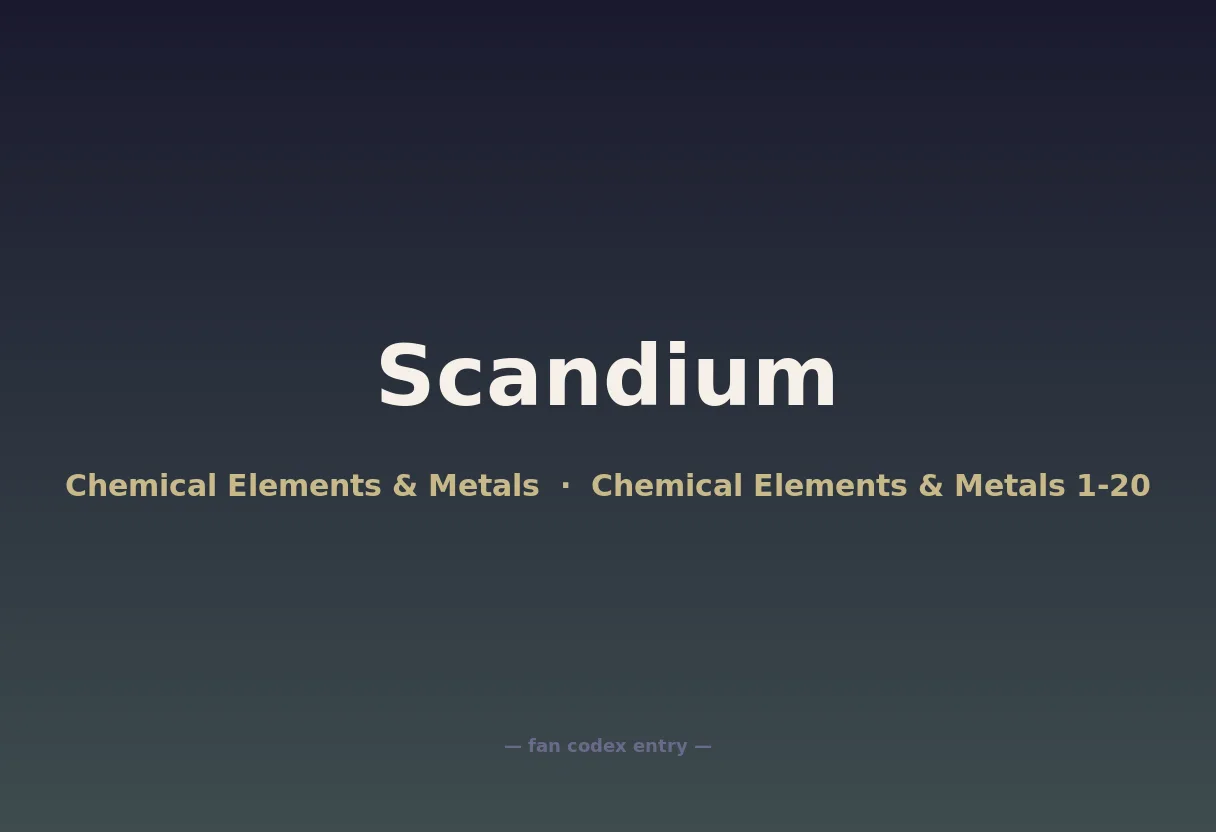 Scandium

Chemical Elements & Metals · Chemical Elements & Metals 1-20

— fan codex entry —